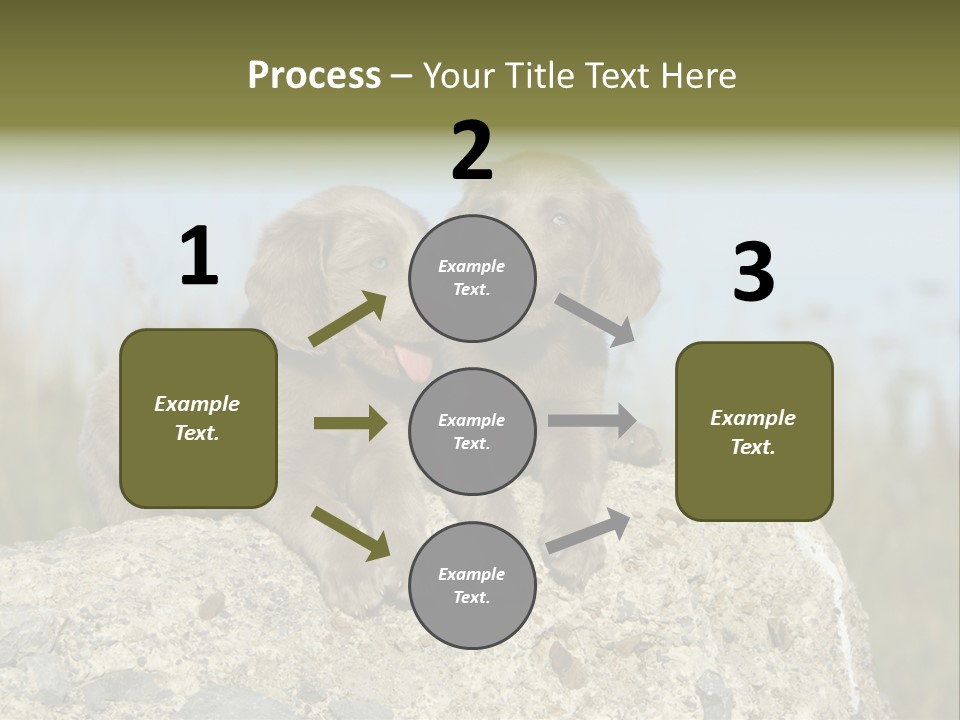 Process – Your Title Text Here

1

Example Text.

2

Example Text.

Example Text.

Example Text.

3

Example Text.